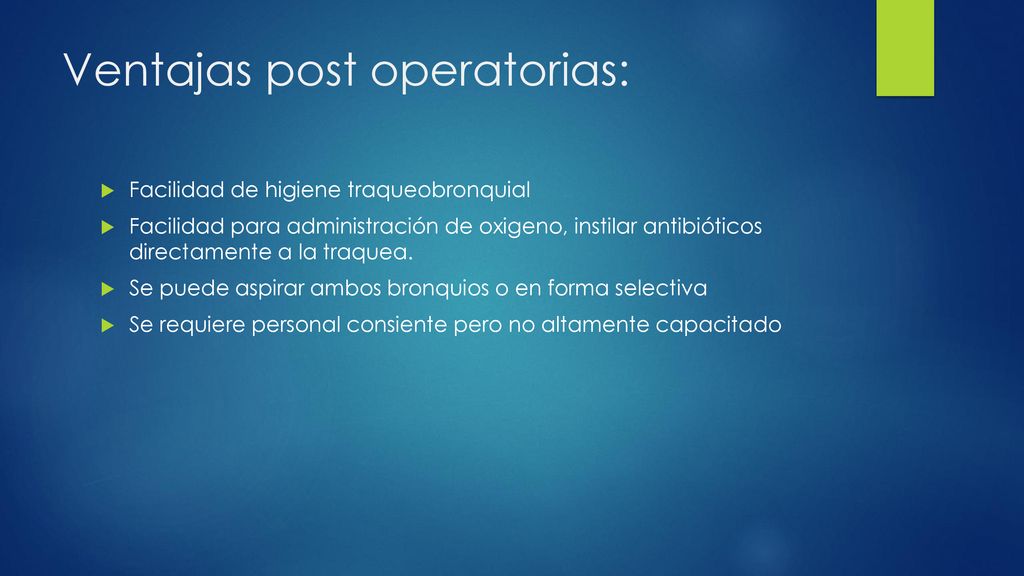 Ventajas post operatorias:

Facilidad de higiene traqueobronquial

Facilidad para administración de oxigeno, instilar antibióticos directamente a la traquea.

Se puede aspirar ambos bronquios o en forma selectiva

Se requiere personal consiente pero no altamente capacitado